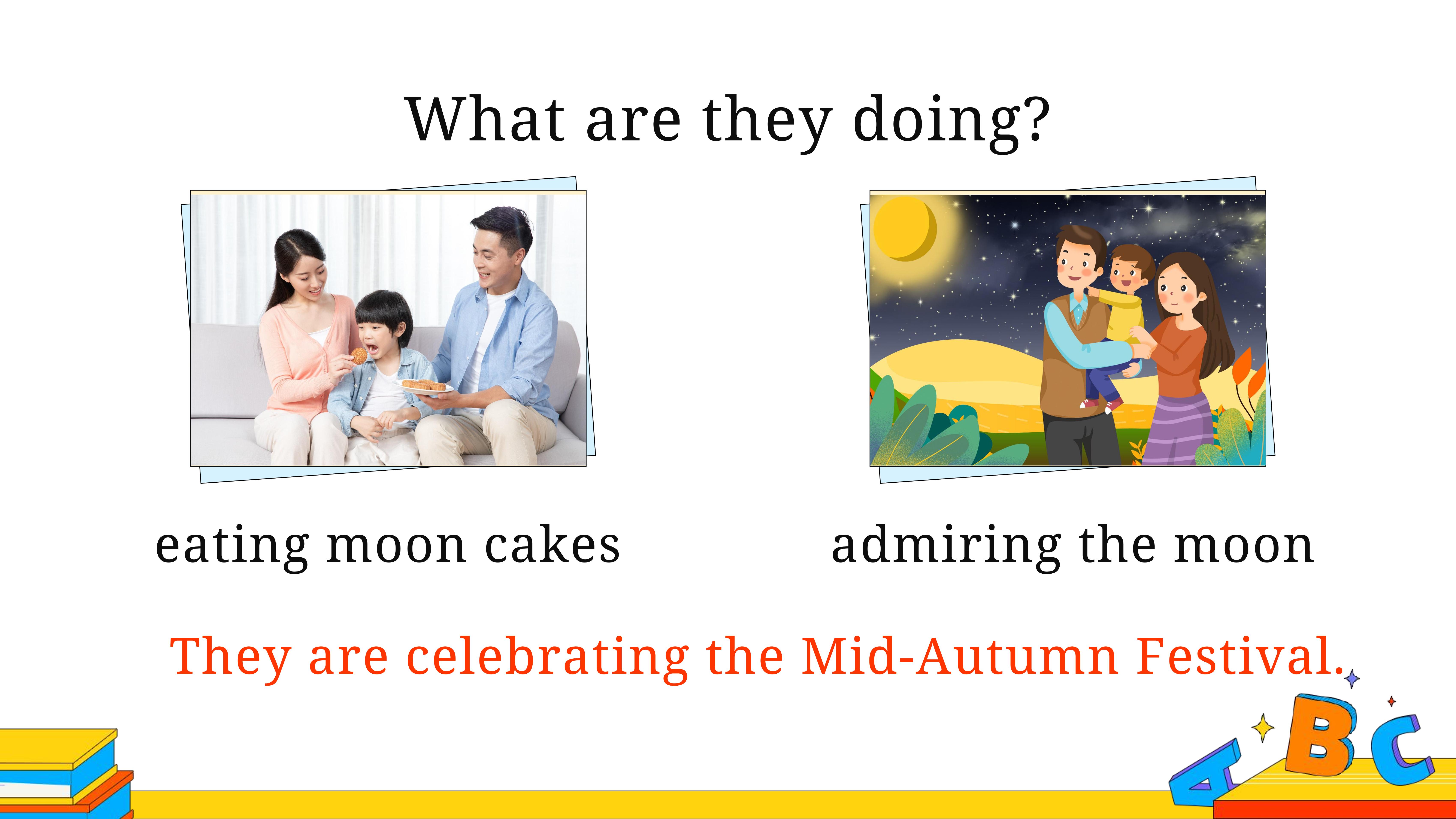 What are they doing?

eating moon cakes

admiring the moon

They are celebrating the Mid-Autumn Festival.

A B C